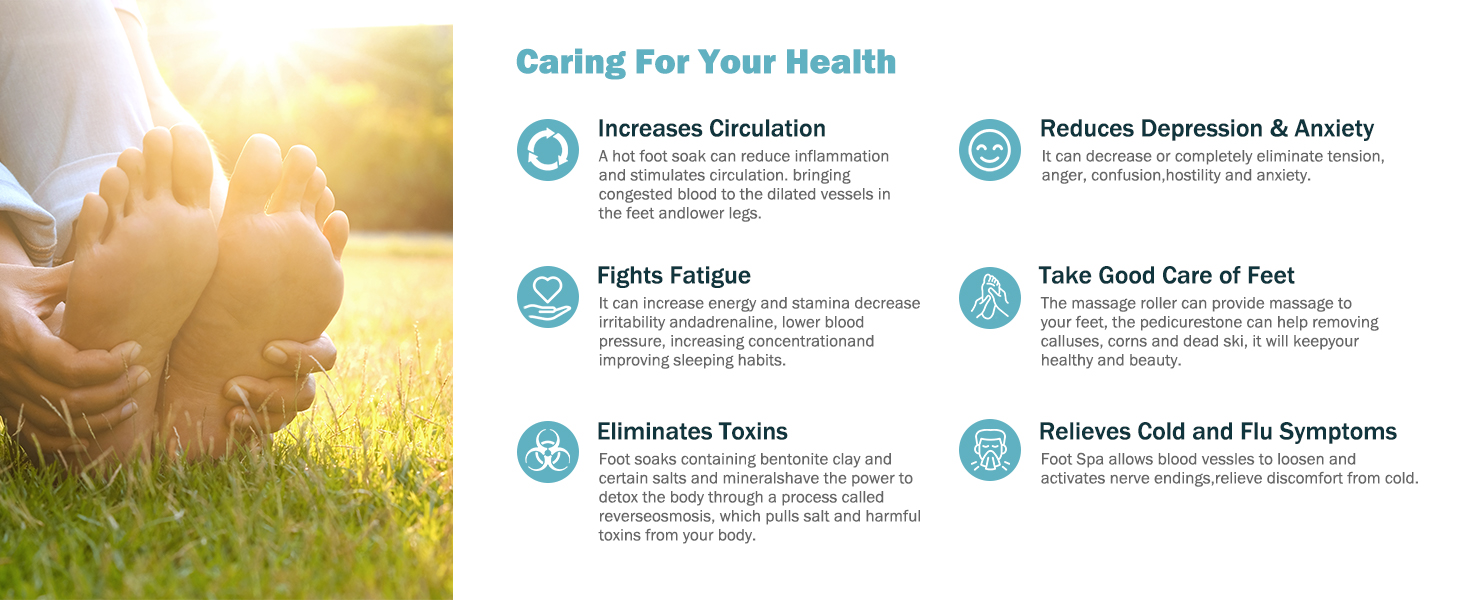 Caring For Your Health

Increases Circulation
A hot foot soak can reduce inflammation and stimulates circulation. bringing congested blood to the dilated vessels in the feet andlower legs.

Fights Fatigue
It can increase energy and stamina decrease irritability andadrenaline, lower blood pressure, increasing concentrationand improving sleeping habits.

Eliminates Toxins
Foot soaks containing bentonite clay and certain salts and mineralshave the power to detox the body through a process called reverseosmosis, which pulls salt and harmful toxins from your body.

Reduces Depression & Anxiety
It can decrease or completely eliminate tension, anger, confusion,hostility and anxiety.

Take Good Care of Feet
The massage roller can provide massage to your feet, the pedicurestone can help removing calluses, corns and dead ski, it will keepyour healthy and beauty.

Relieves Cold and Flu Symptoms
Foot Spa allows blood vessels to loosen and activates nerve endings,relieve discomfort from cold.